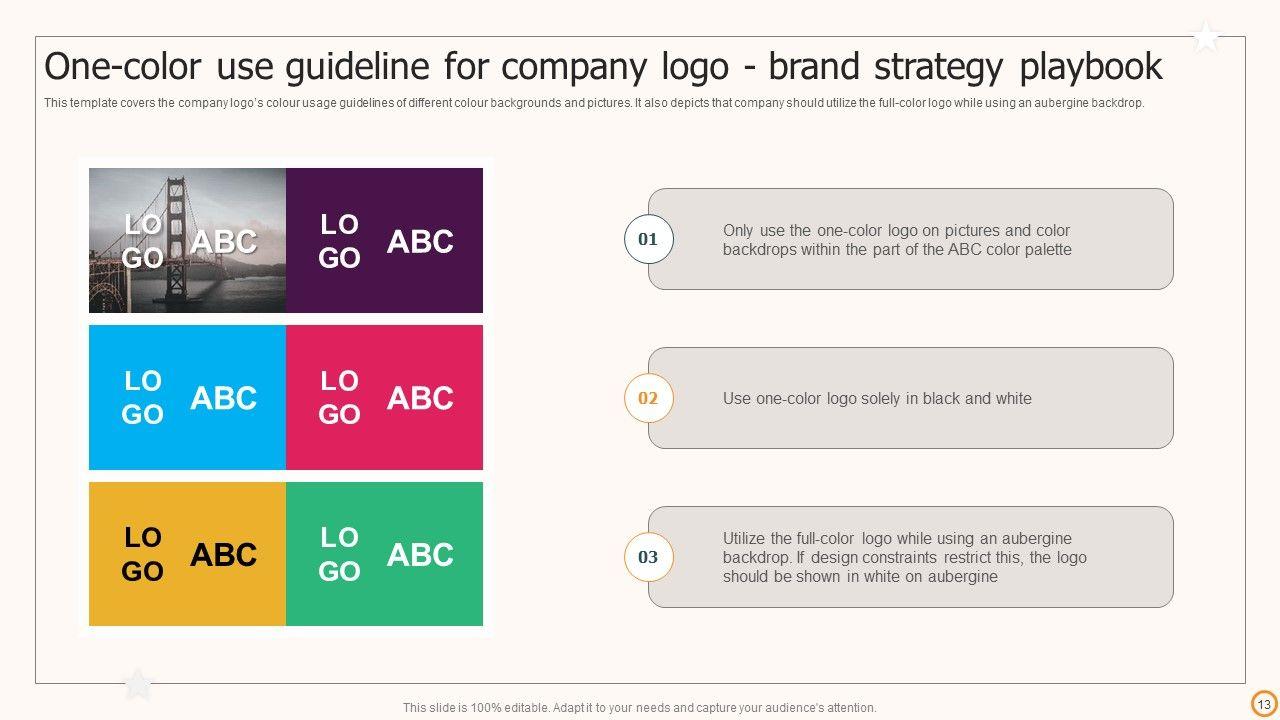 One-color use guideline for company logo - brand strategy playbook

This template covers the company logo's colour usage guidelines of different colour backgrounds and pictures. It also depicts that company should utilize the full-color logo while using an aubergine backdrop.

LO GO ABC

LO GO ABC

LO GO ABC

LO GO ABC

LO GO ABC

LO GO ABC

01 Only use the one-color logo on pictures and color backdrops within the part of the ABC color palette

02 Use one-color logo solely in black and white

03 Utilize the full-color logo while using an aubergine backdrop. If design constraints restrict this, the logo should be shown in white on aubergine

This slide is 100% editable. Adapt it to your needs and capture your audience's attention.

13